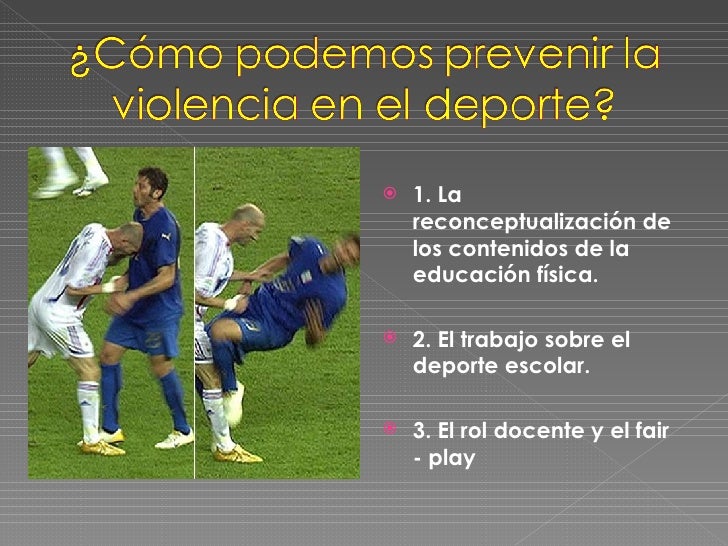 ¿Cómo podemos prevenir la violencia en el deporte?

1. La reconceptualización de los contenidos de la educación física.

2. El trabajo sobre el deporte escolar.

3. El rol docente y el fair - play